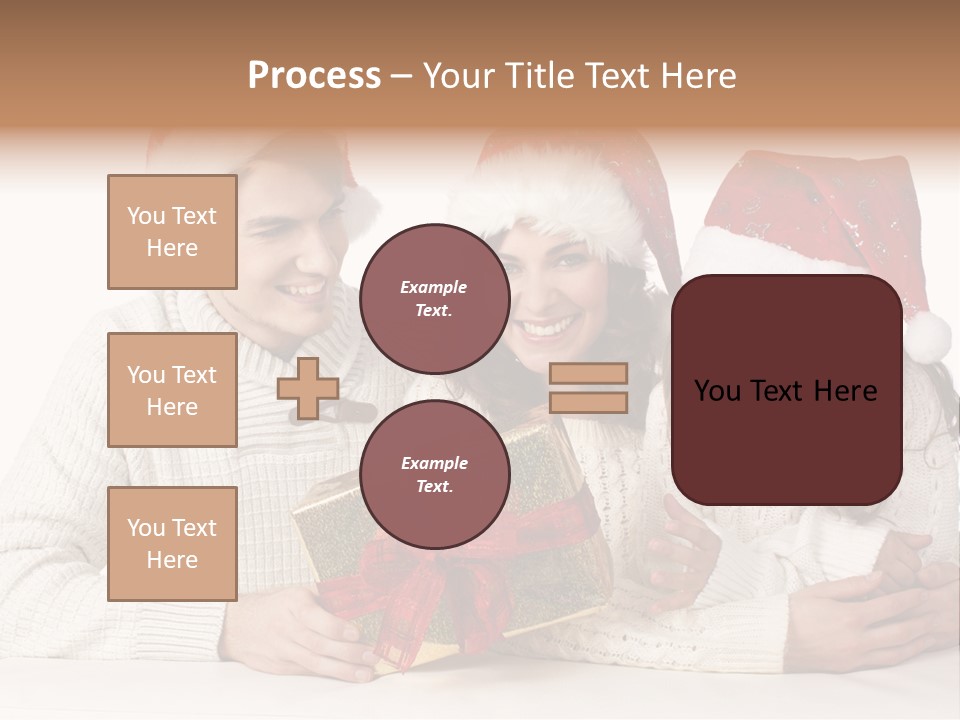 Process – Your Title Text Here

You Text Here

You Text Here

You Text Here

Example Text.

Example Text.

You Text Here